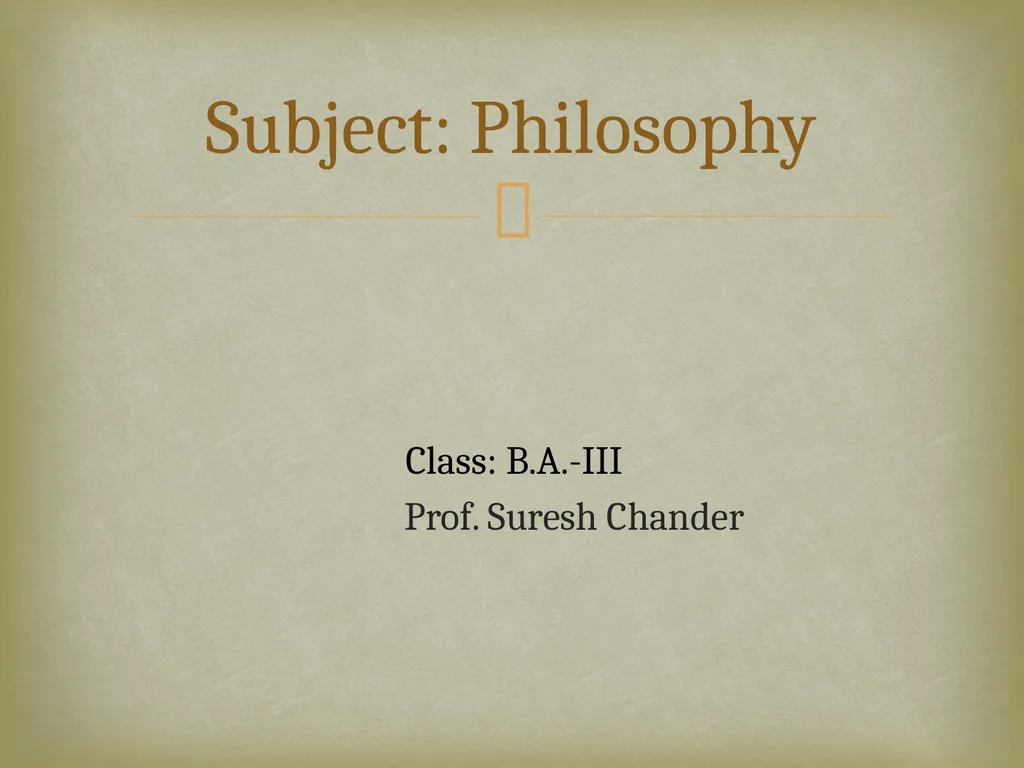 Subject: Philosophy

Class: B.A.-III

Prof. Suresh Chander